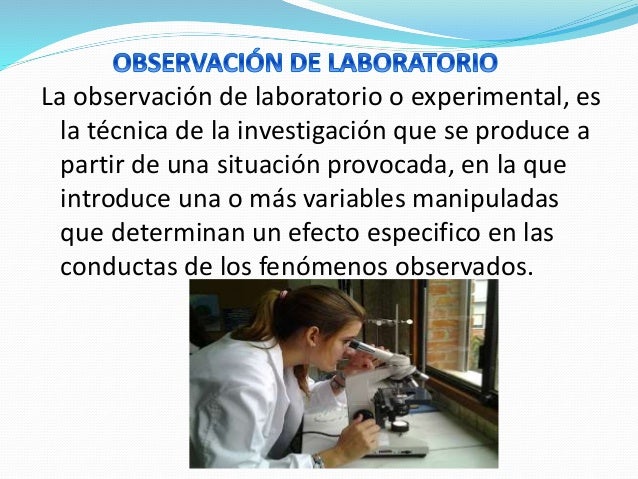 OBSERVACIÓN DE LABORATORIO

La observación de laboratorio o experimental, es la técnica de la investigación que se produce a partir de una situación provocada, en la que introduce una o más variables manipuladas que determinan un efecto especifico en las conductas de los fenómenos observados.